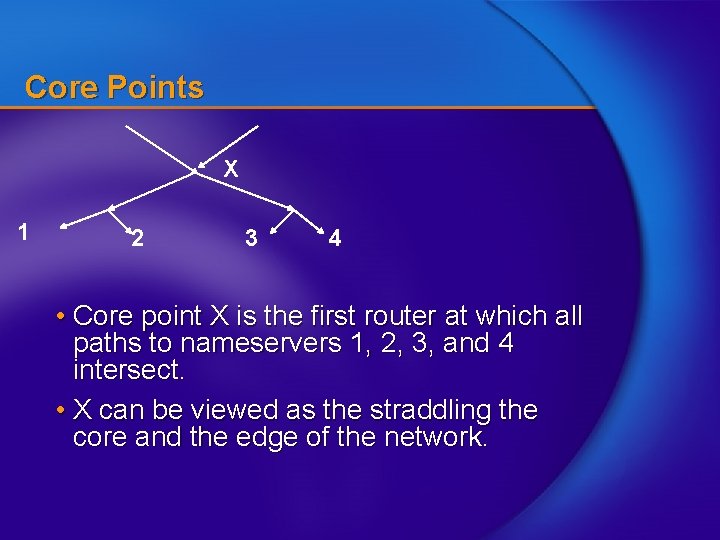 Core Points

X

1

2

3

4

• Core point X is the first router at which all paths to nameservers 1, 2, 3, and 4 intersect.

• X can be viewed as the straddling the core and the edge of the network.